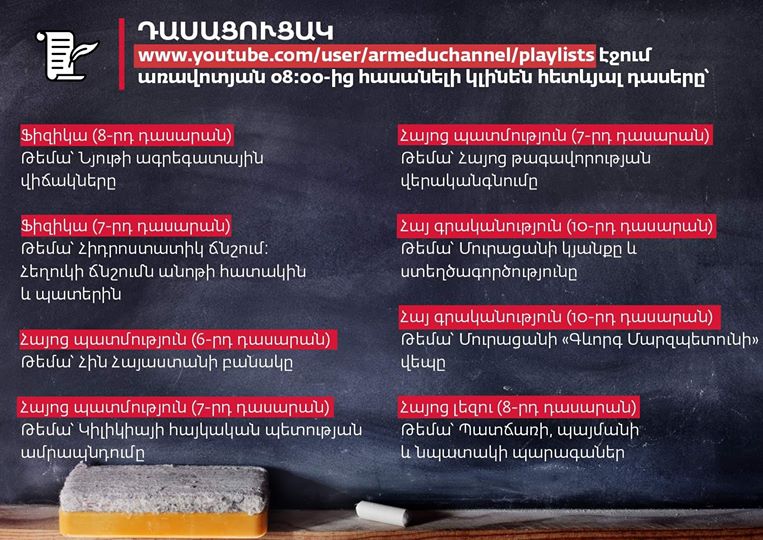 ԴԱՍԱՑՈՒՑԱԿ
www.youtube.com/user/armeduchannel/playlists էջում առավոտյան 08:00-ից հասանելի կլինեն հետևյալ դասերը՝

Ֆիզիկա (8-րդ դասարան)
Թեմա՝ Նյութի ագրեգատային վիճակները

Ֆիզիկա (7-րդ դասարան)
Թեմա՝ Հիդրոստատիկ ճնշում: Հեղուկի ճնշումն անոթի հատակին և պատերին

Հայոց պատմություն (6-րդ դասարան)
Թեմա՝ Հին Հայաստանի բանակը

Հայոց պատմություն (7-րդ դասարան)
Թեմա՝ Կիլիկիայի հայկական պետության ամրապնդումը

Հայոց պատմություն (7-րդ դասարան)
Թեմա՝ Հայոց թագավորության վերականգնումը

Հայ գրականություն (10-րդ դասարան)
Թեմա՝ Մուրացանի կյանքը և ստեղծագործությունը

Հայ գրականություն (10-րդ դասարան)
Թեմա՝ Մուրացանի «Գևորգ Մարզպետունի» վեպը

Հայոց լեզու (8-րդ դասարան)
Թեմա՝ Պատճառի, պայմանի և նպատակի պարագաներ